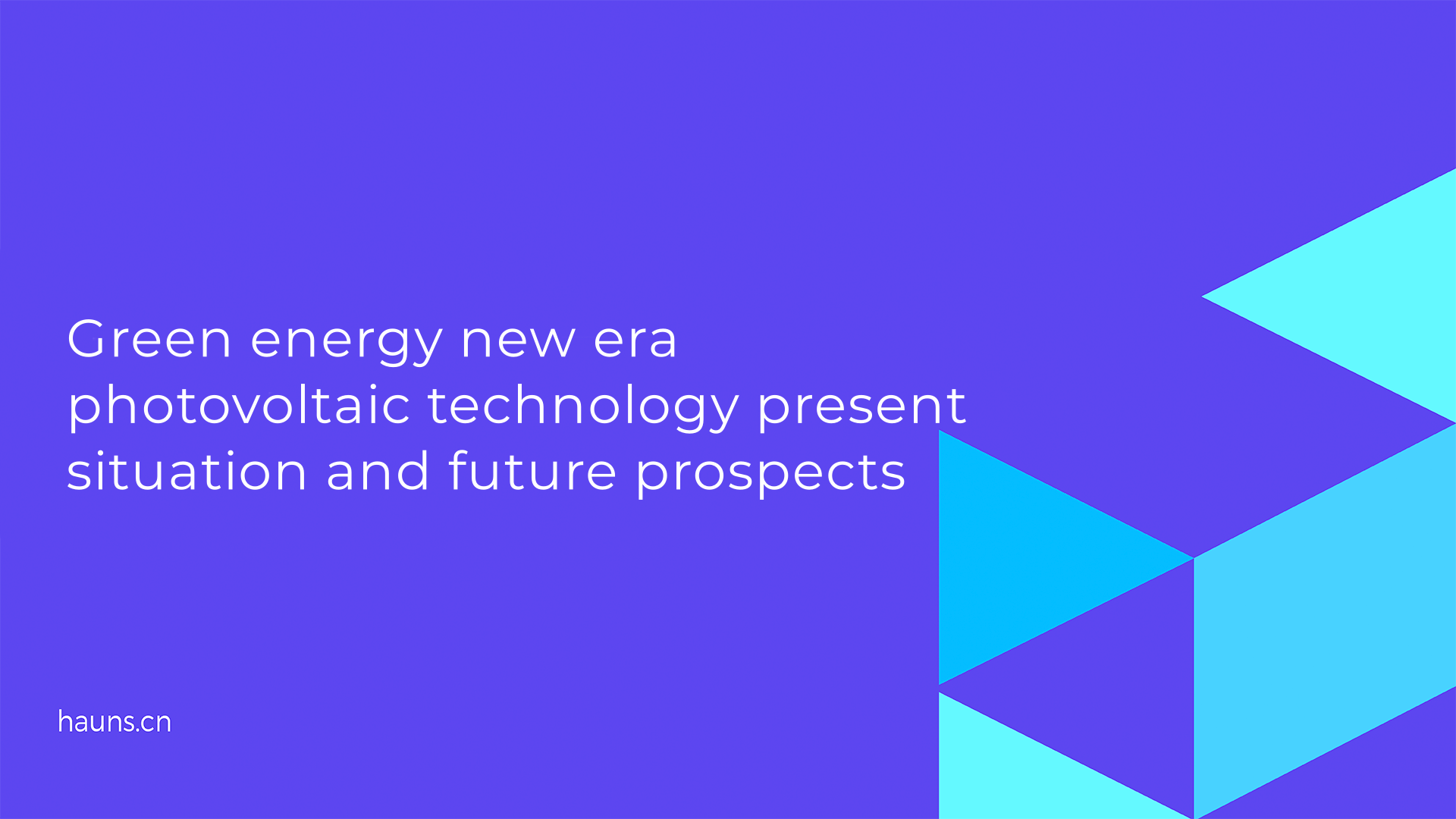 Green energy new era photovoltaic technology present situation and future prospects

hauns.cn